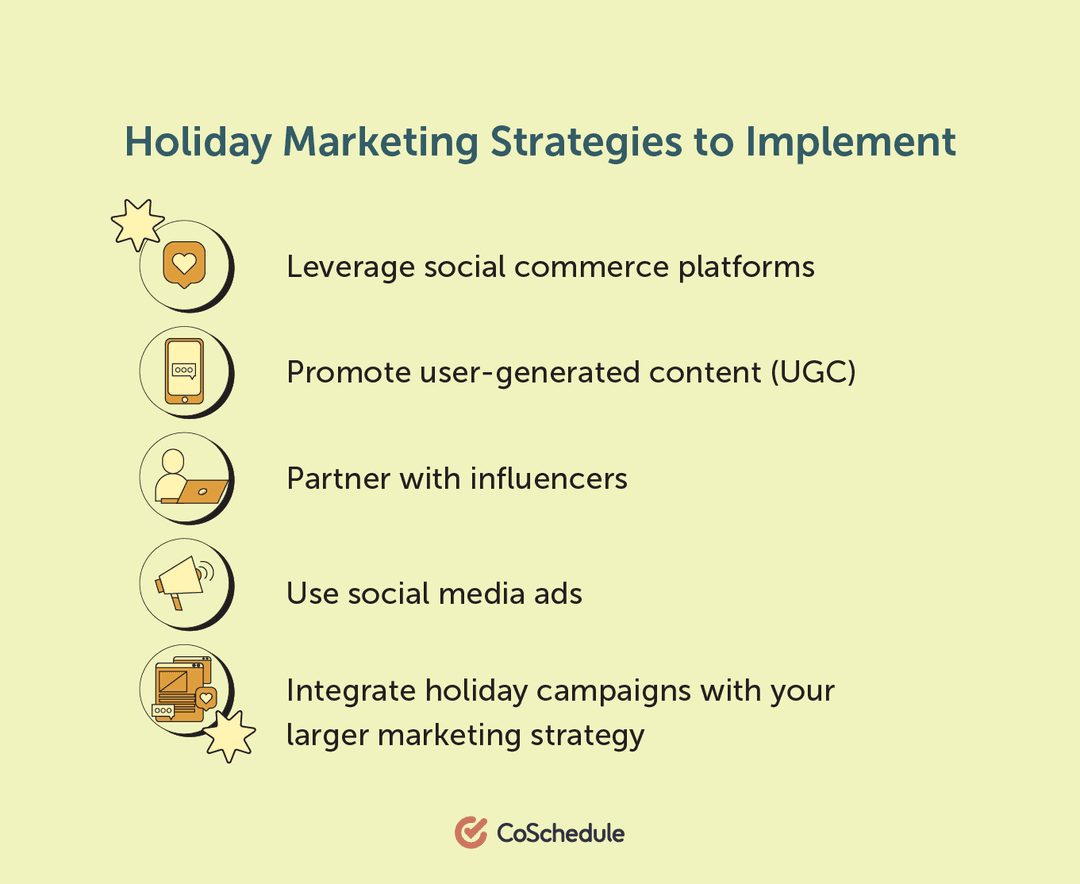 Holiday Marketing Strategies to Implement

Leverage social commerce platforms

Promote user-generated content (UGC)

Partner with influencers

Use social media ads

Integrate holiday campaigns with your larger marketing strategy

CoSchedule